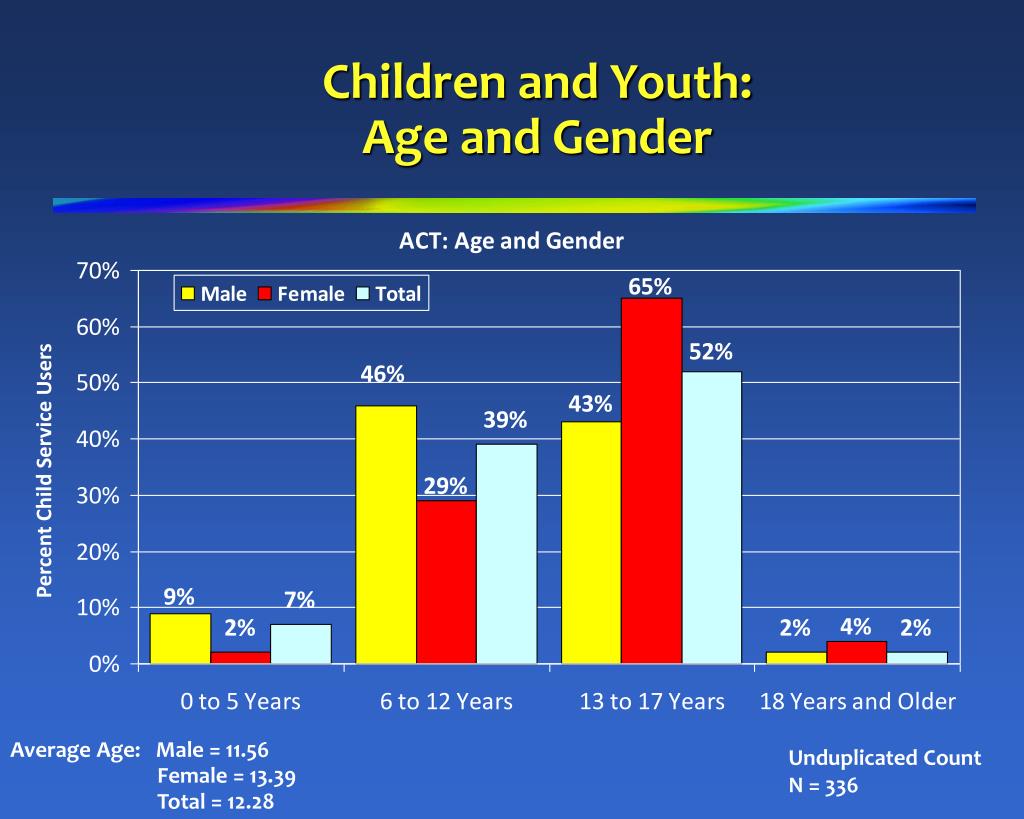 Children and Youth:
Age and Gender

ACT: Age and Gender

Male Female Total

Percent Child Service Users

70%
60%
50%
40%
30%
20%
10%
0%

9% 2% 7%
46% 29% 39%
43% 65% 52%
2% 4% 2%

0 to 5 Years
6 to 12 Years
13 to 17 Years
18 Years and Older

Average Age: Male = 11.56
Female = 13.39
Total = 12.28

Unduplicated Count
N = 336